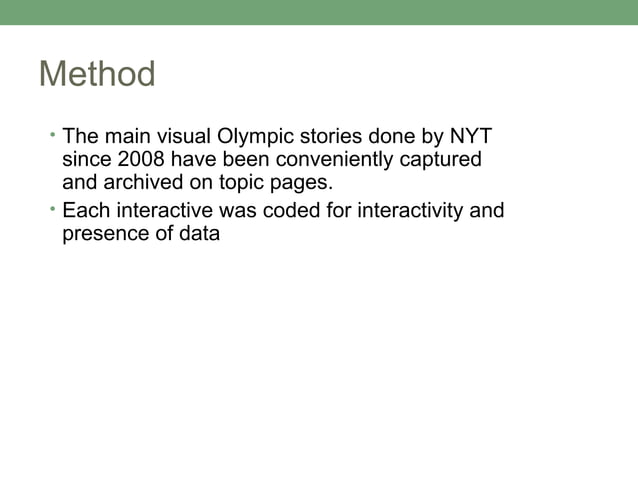 Method

• The main visual Olympic stories done by NYT since 2008 have been conveniently captured and archived on topic pages.
• Each interactive was coded for interactivity and presence of data